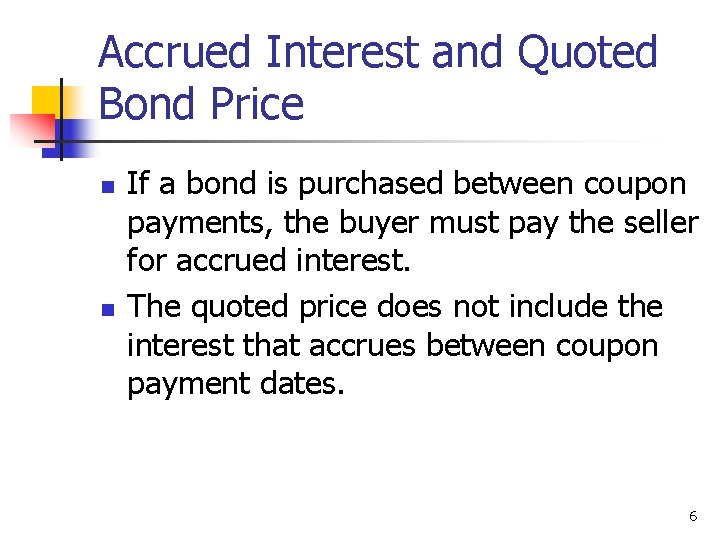 Accrued Interest and Quoted Bond Price

- If a bond is purchased between coupon payments, the buyer must pay the seller for accrued interest.
- The quoted price does not include the interest that accrues between coupon payment dates.

6